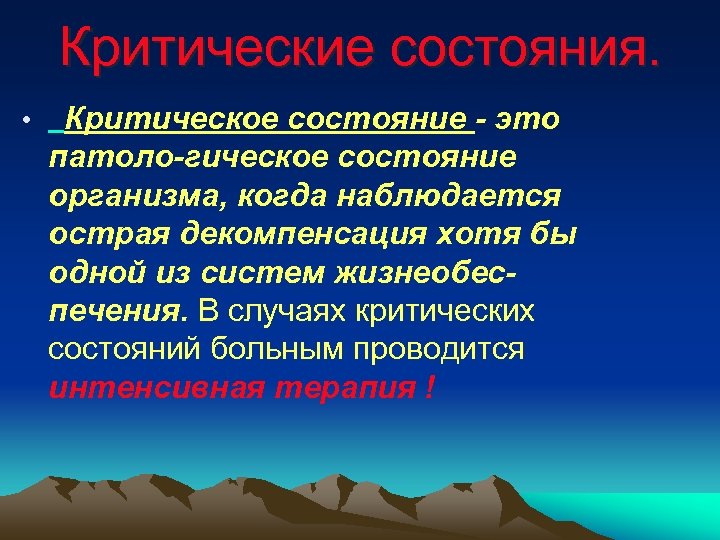 Критические состояния.

• Критическое состояние - это патоло-гическое состояние организма, когда наблюдается острая декомпенсация хотя бы одной из систем жизнеобеспечения. В случаях критических состояний больным проводится интенсивная терапия !